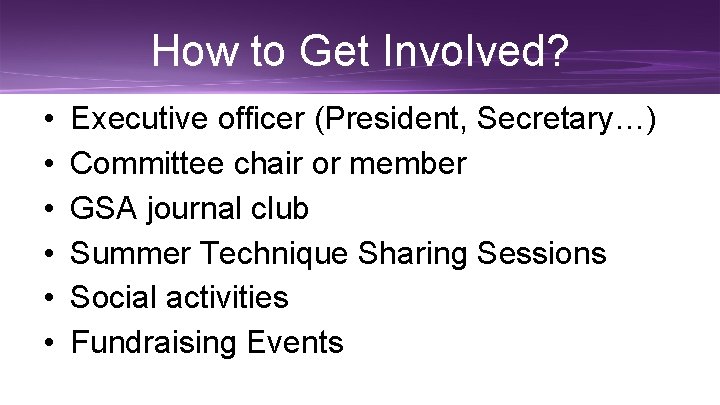 How to Get Involved?

• Executive officer (President, Secretary…)
• Committee chair or member
• GSA journal club
• Summer Technique Sharing Sessions
• Social activities
• Fundraising Events